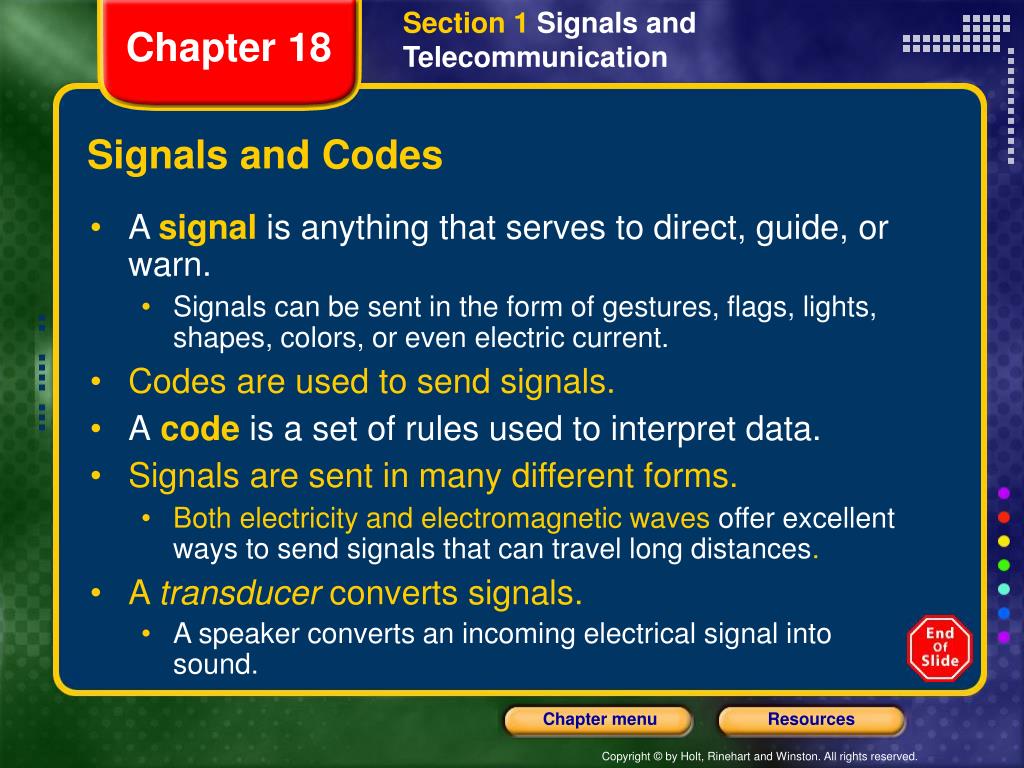 Chapter 18

Section 1 Signals and Telecommunication

Signals and Codes

• A signal is anything that serves to direct, guide, or warn.
 • Signals can be sent in the form of gestures, flags, lights, shapes, colors, or even electric current.
• Codes are used to send signals.
• A code is a set of rules used to interpret data.
• Signals are sent in many different forms.
 • Both electricity and electromagnetic waves offer excellent ways to send signals that can travel long distances.
• A transducer converts signals.
 • A speaker converts an incoming electrical signal into sound.

End Of Slide

Chapter menu

Resources

Copyright © by Holt, Rinehart and Winston. All rights reserved.